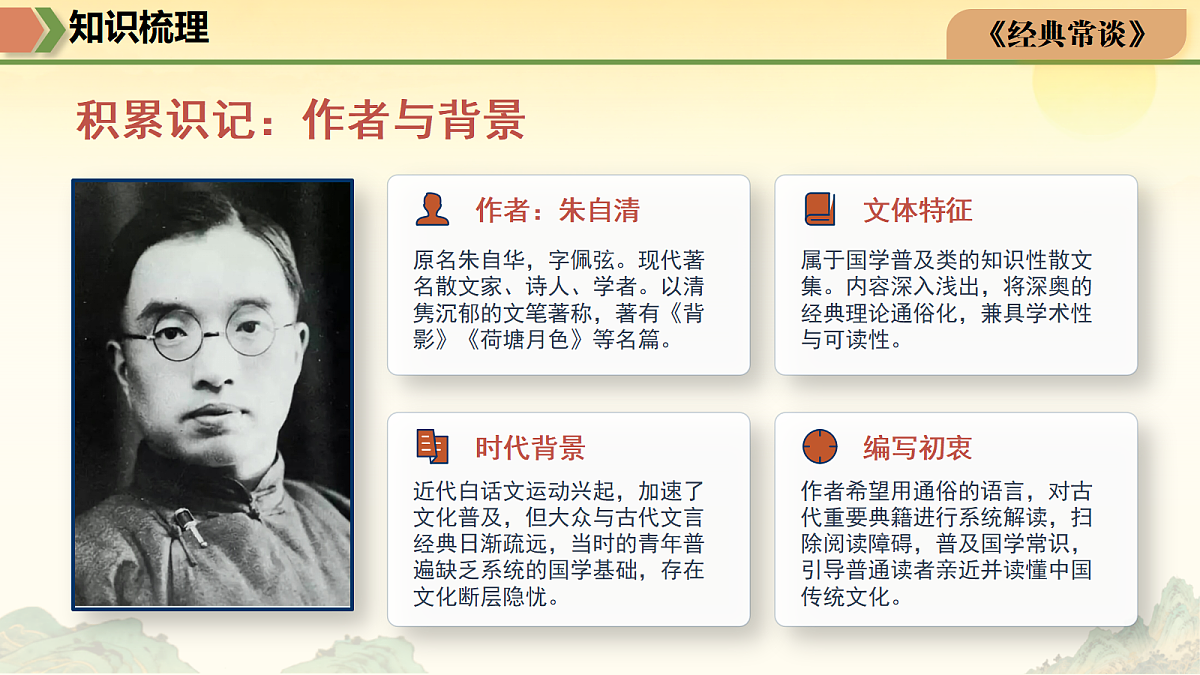 知识梳理

《经典常谈》

积累识记：作者与背景

作者：朱自清

原名朱自华，字佩弦。现代著名散文家、诗人、学者。以清隽沉郁的文笔著称，著有《背影》《荷塘月色》等名篇。

文体特征

属于国学普及类的知识性散文集。内容深入浅出，将深奥的经典理论通俗化，兼具学术性与可读性。

时代背景

近代白话文运动兴起，加速了文化普及，但大众与古代文言经典日渐疏远，当时的青年普遍缺乏系统的国学基础，存在文化断层隐忧。

编写初衷

作者希望用通俗的语言，对古代重要典籍进行系统解读，扫除阅读障碍，普及国学常识，引导普通读者亲近并读懂中国传统文化。